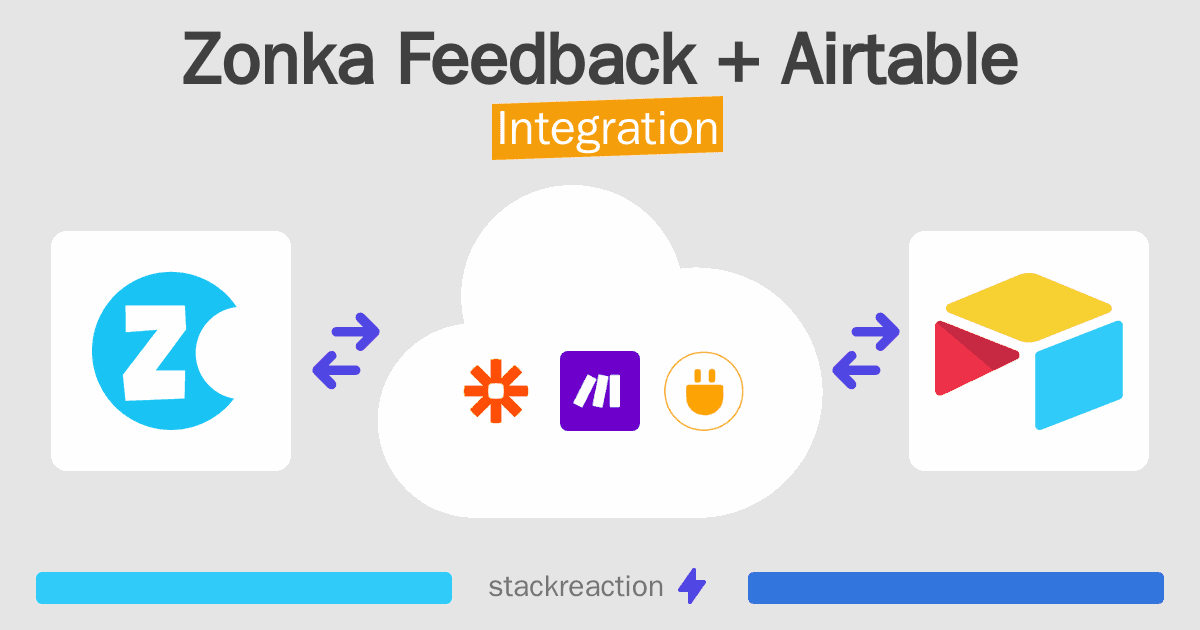 Zonka Feedback + Airtable
Integration

stackreaction